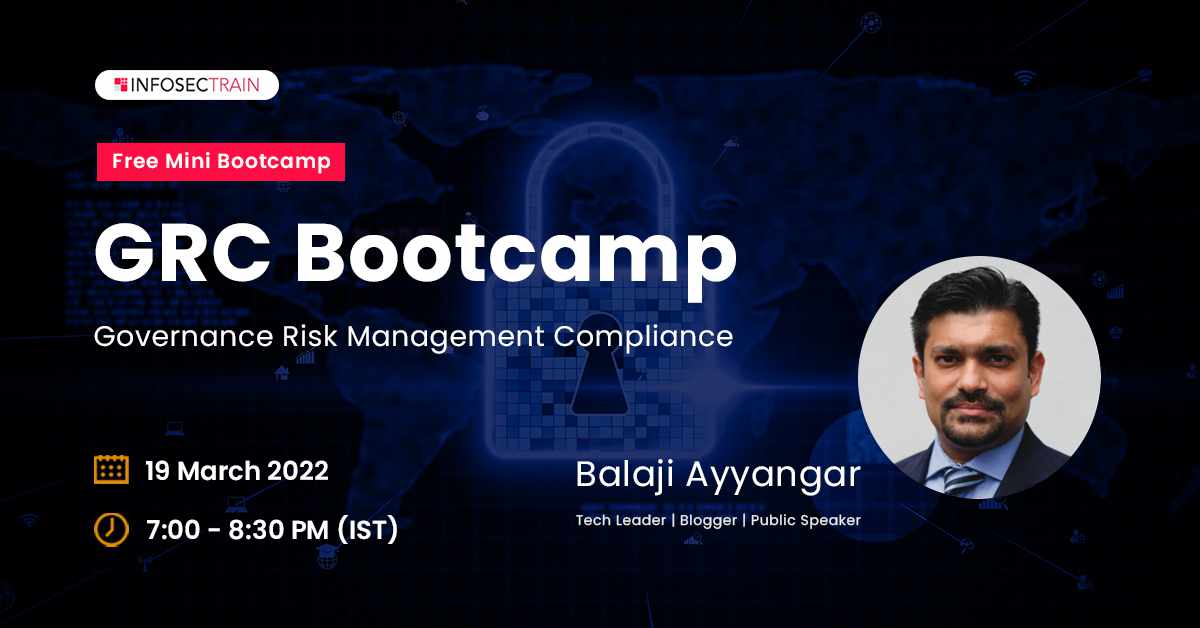 INFOSECTRAIN

Free Mini Bootcamp

GRC Bootcamp

Governance Risk Management Compliance

19 March 2022

7:00 - 8:30 PM (IST)

Balaji Ayyangar

Tech Leader | Blogger | Public Speaker